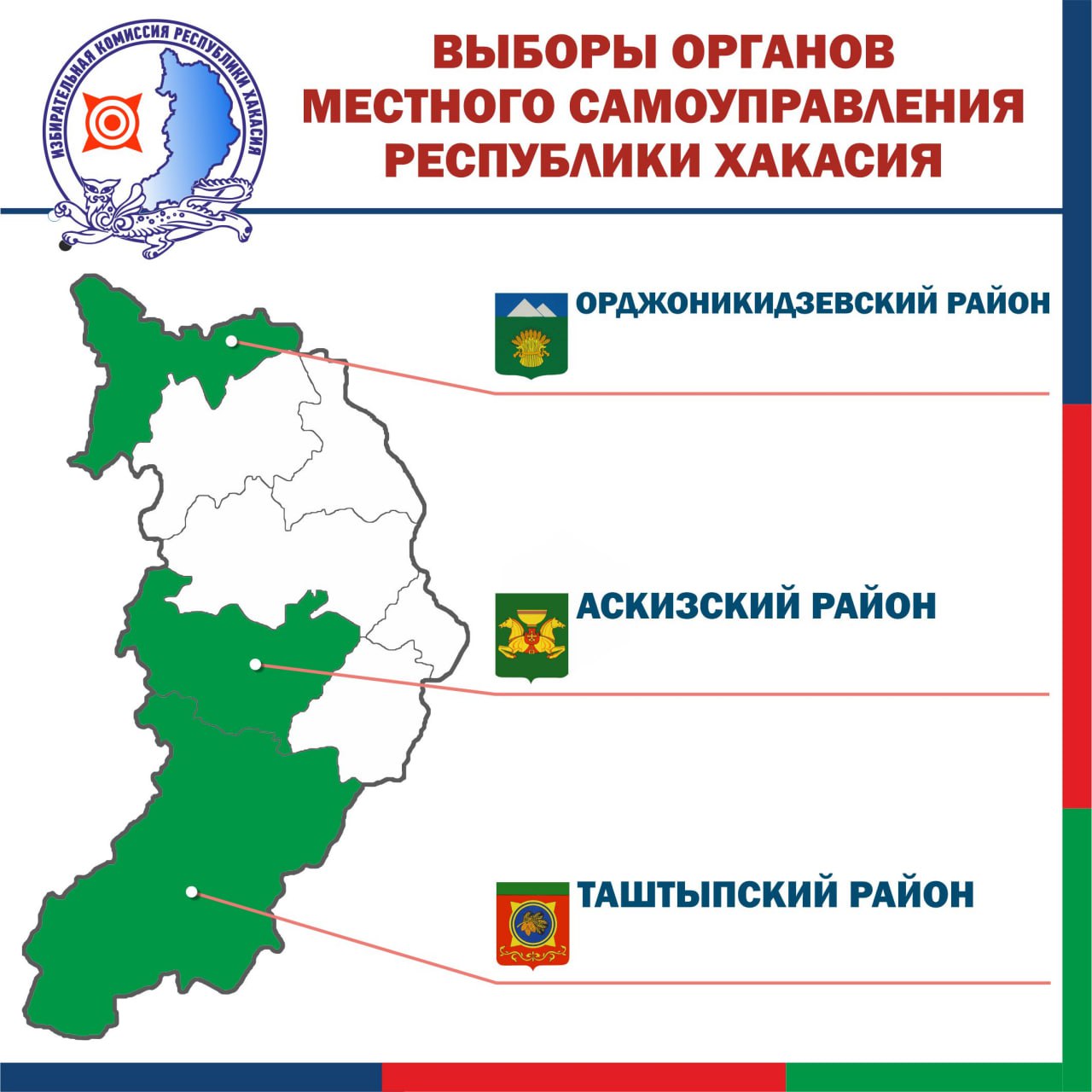 ИЗБИРАТЕЛЬНАЯ КОМИССИЯ РЕСПУБЛИКИ ХАКАСИЯ

ВЫБОРЫ ОРГАНОВ МЕСТНОГО САМОУПРАВЛЕНИЯ РЕСПУБЛИКИ ХАКАСИЯ

ОРДЖОНИКИДЗЕВСКИЙ РАЙОН

АСКИЗСКИЙ РАЙОН

ТАШТЫПСКИЙ РАЙОН